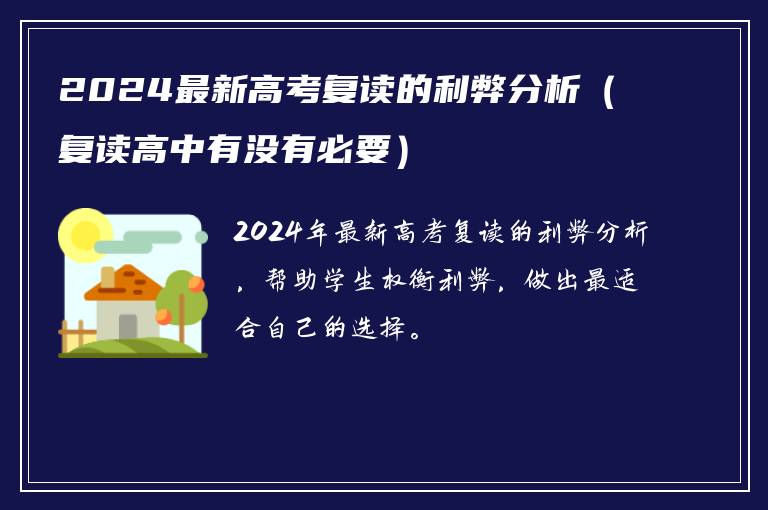 2024最新高考复读的利弊分析（复读高中有没有必要）

2024年最新高考复读的利弊分析，帮助学生权衡利弊，做出最适合自己的选择。